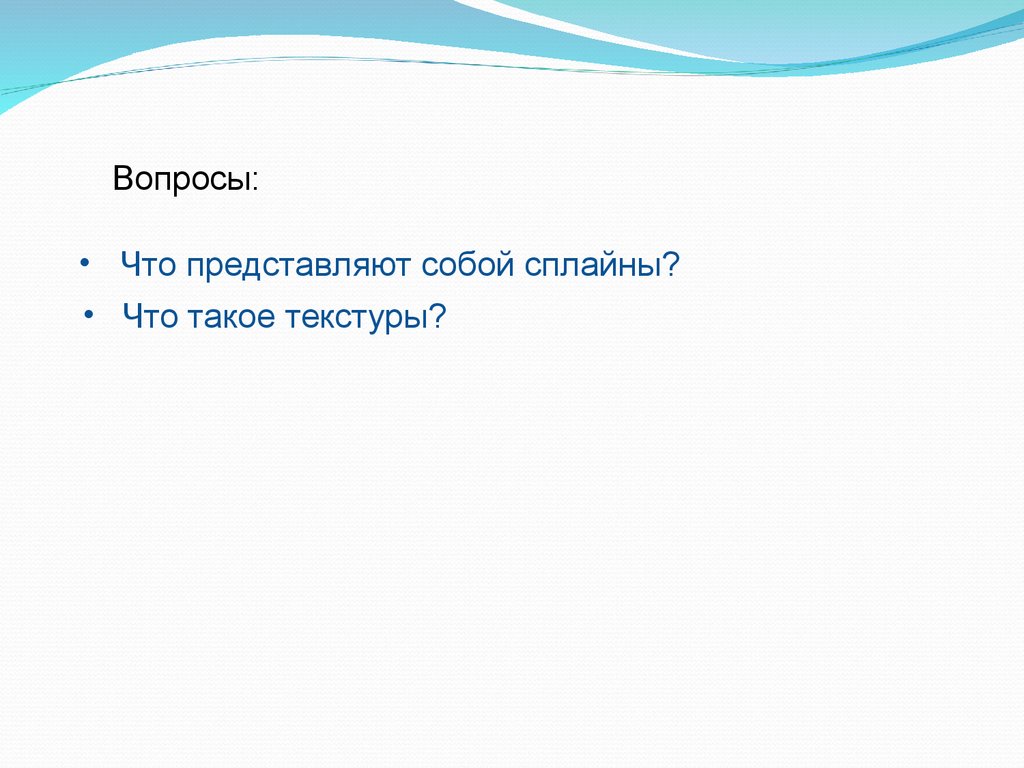 Вопросы:

• Что представляют собой сплайны?
• Что такое текстуры?